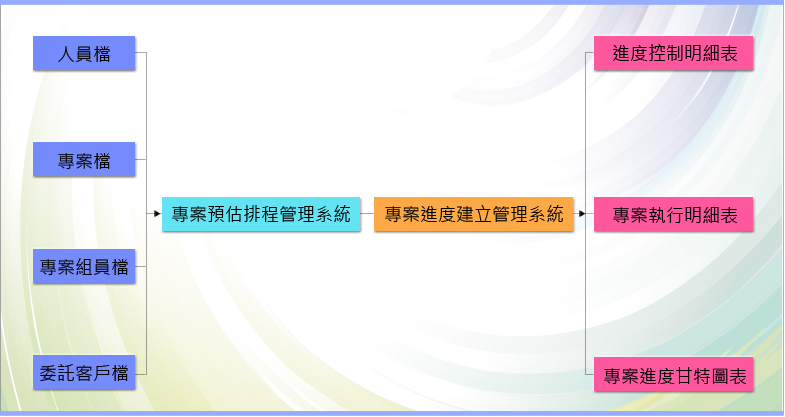 人員檔

專案檔

專案組員檔

委託客戶檔

專案預估排程管理系統

專案進度建立管理系統

進度控制明細表

專案執行明細表

專案進度甘特圖表